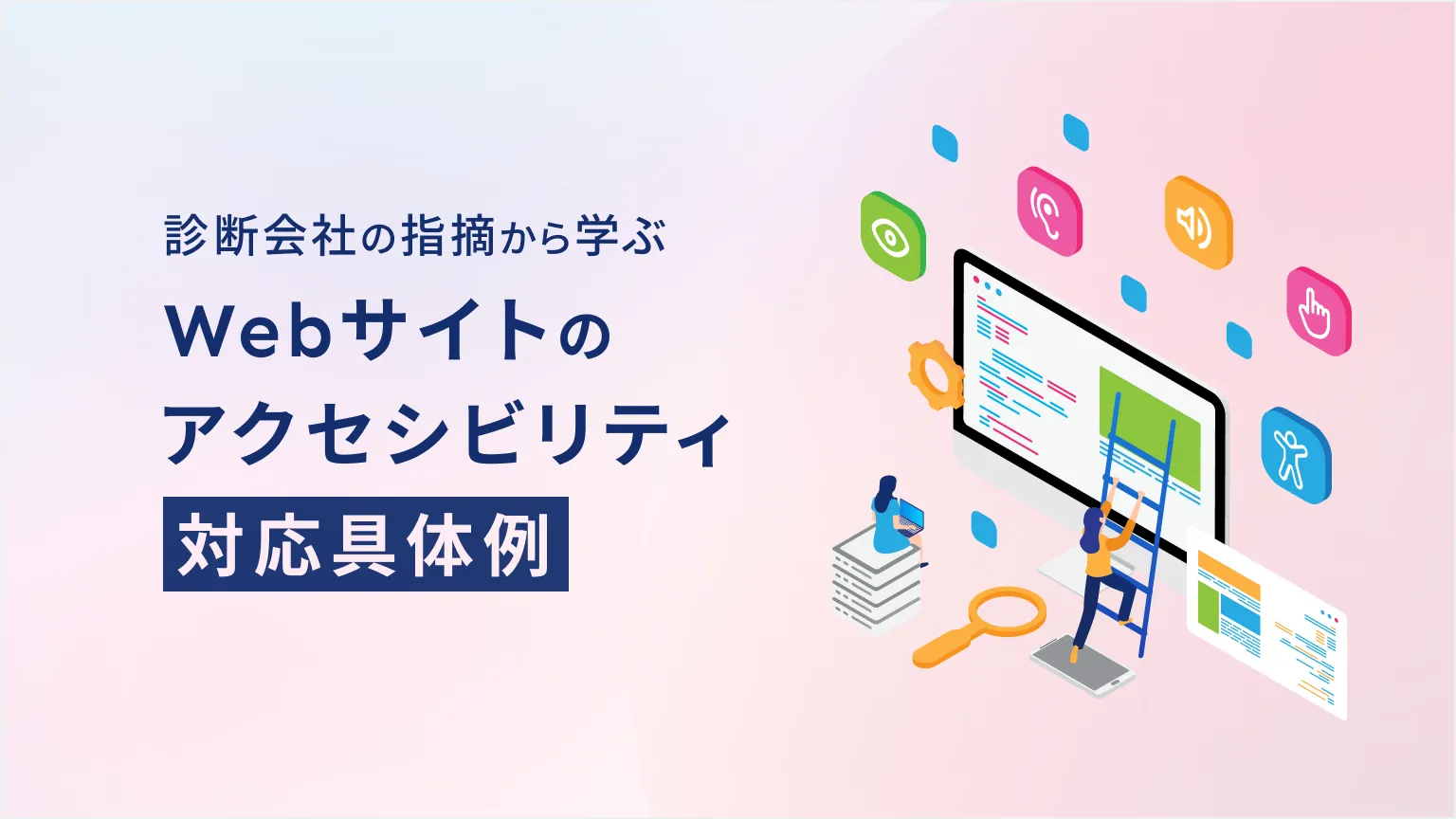 診断会社の指摘から学ぶ

Webサイトの
アクセシビリティ
対応具体例